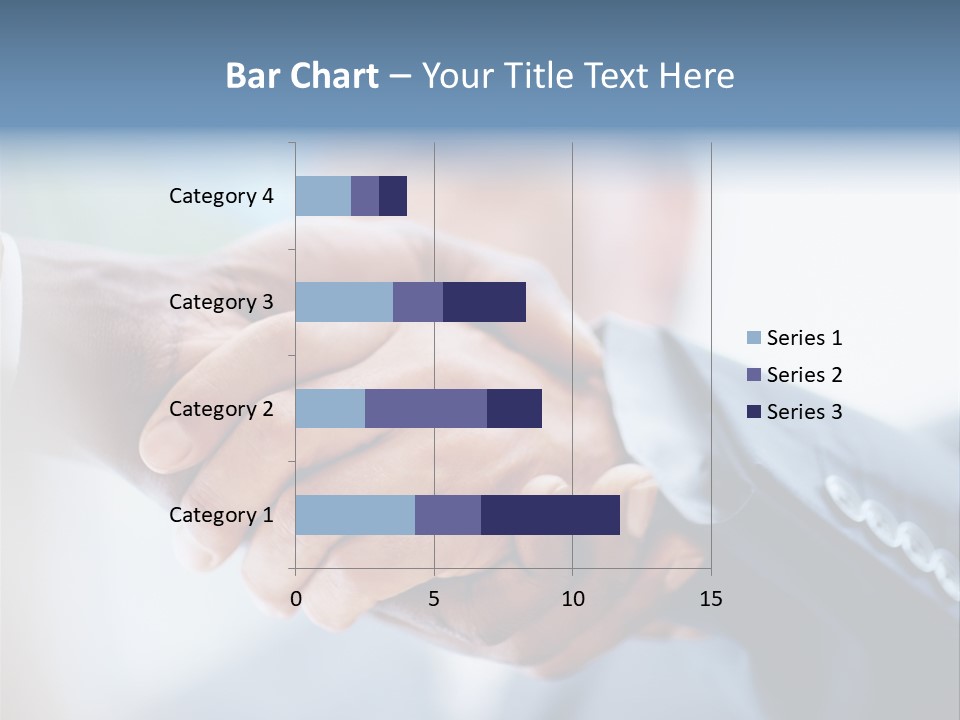 Bar Chart – Your Title Text Here

Category 4
Category 3
Category 2
Category 1

0
5
10
15

Series 1
Series 2
Series 3